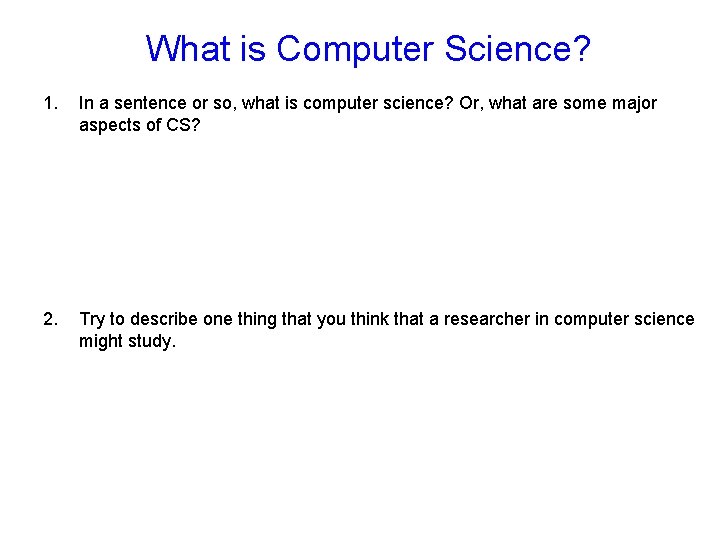 What is Computer Science?

1. In a sentence or so, what is computer science? Or, what are some major aspects of CS?

2. Try to describe one thing that you think that a researcher in computer science might study.